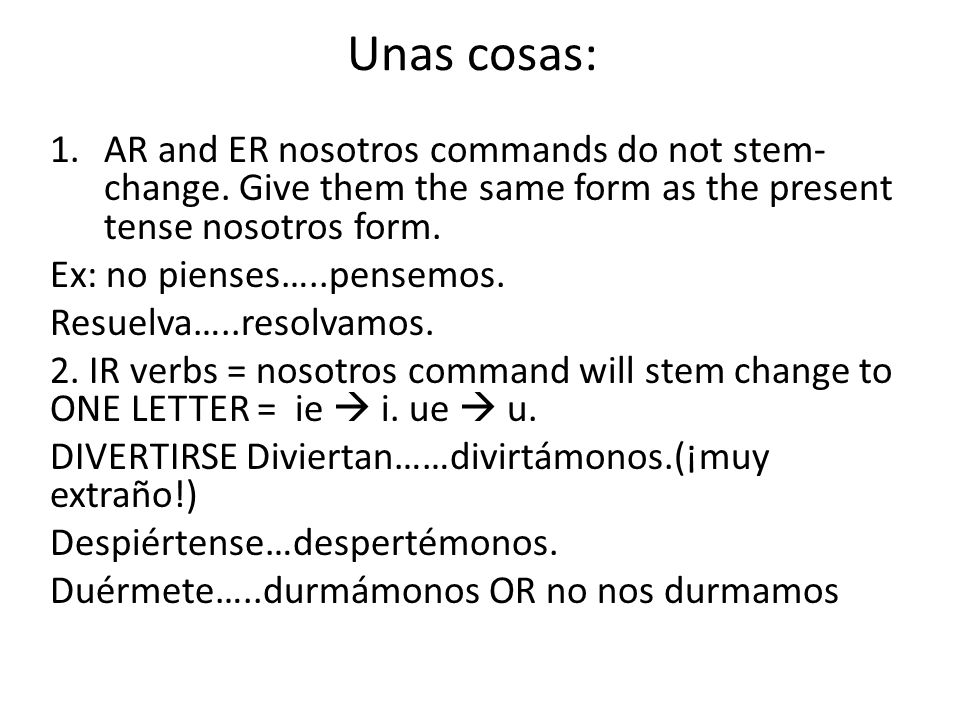 Unas cosas:

1. AR and ER nosotros commands do not stem-change. Give them the same form as the present tense nosotros form.

Ex: no pienses…..pensemos.

Resuelva…..resolvamos.

2. IR verbs = nosotros command will stem change to ONE LETTER = ie → i. ue → u.

DIVERTIRSE Diviertan……divirtámonos.(¡muy extraño!)

Despiértense…despertémonos.

Duérmete…..durmámonos OR no nos durmamos